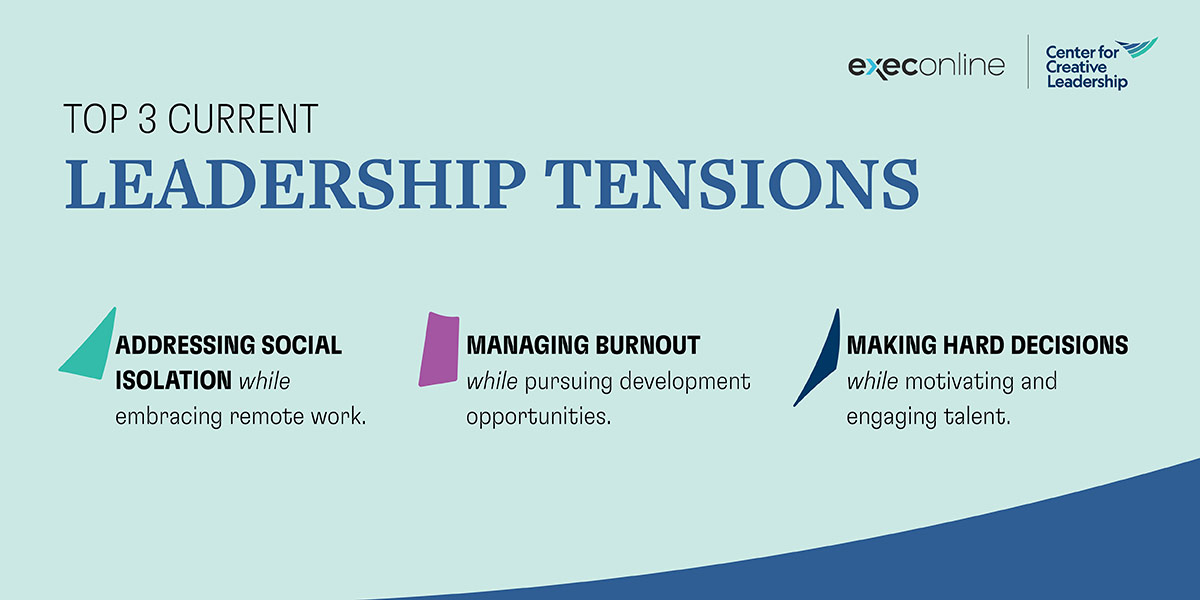 execonline

Center for Creative Leadership

TOP 3 CURRENT
LEADERSHIP TENSIONS

ADDRESSING SOCIAL ISOLATION while embracing remote work.

MANAGING BURNOUT while pursuing development opportunities.

MAKING HARD DECISIONS while motivating and engaging talent.